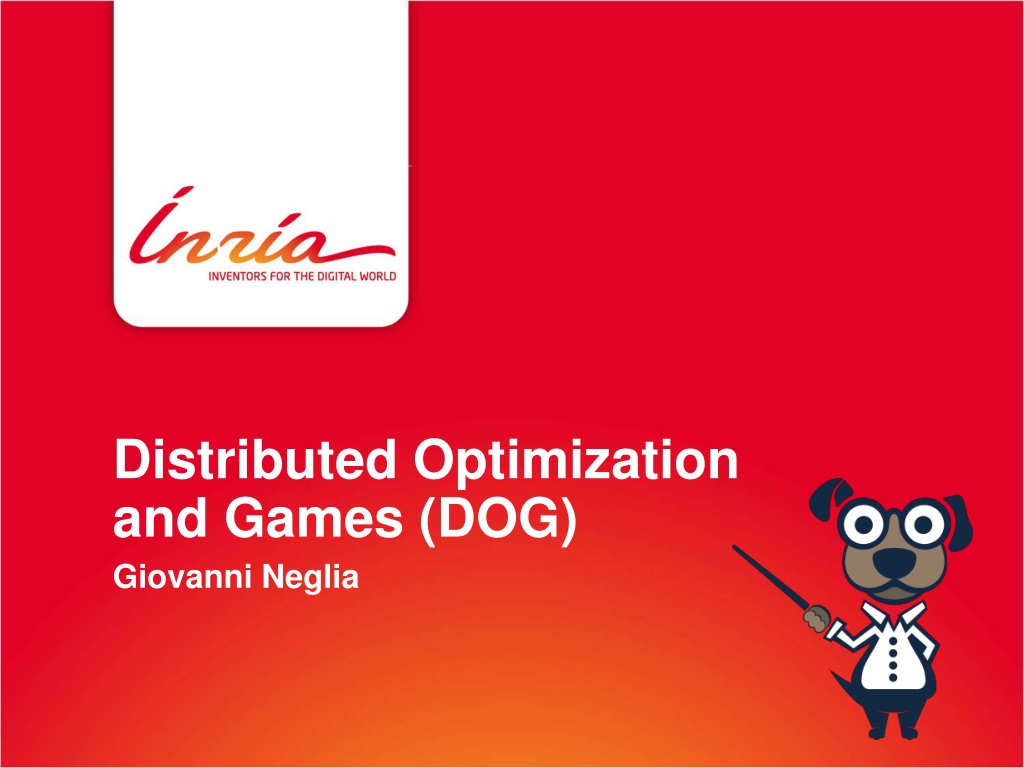 Inria
INVENTORS FOR THE DIGITAL WORLD

Distributed Optimization and Games (DOG)

Giovanni Neglia